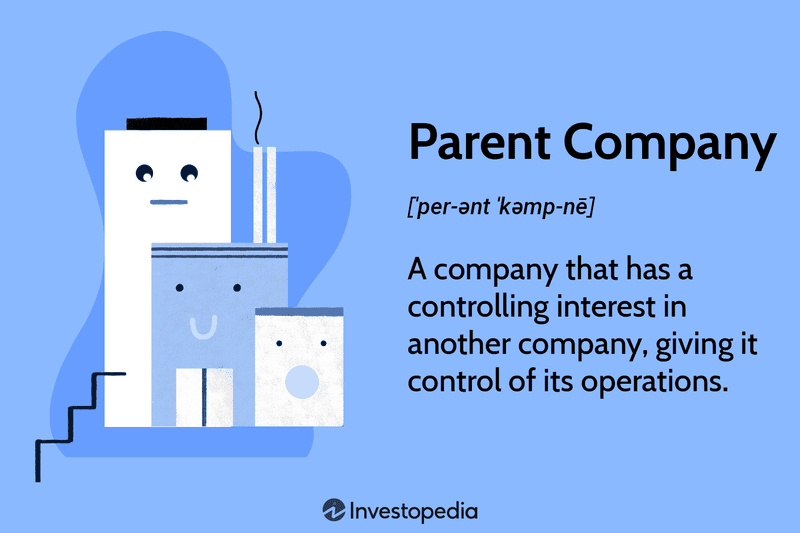 Parent Company

[ˈper-ənt ˈkəmp-nē]

A company that has a controlling interest in another company, giving it control of its operations.

Investopedia